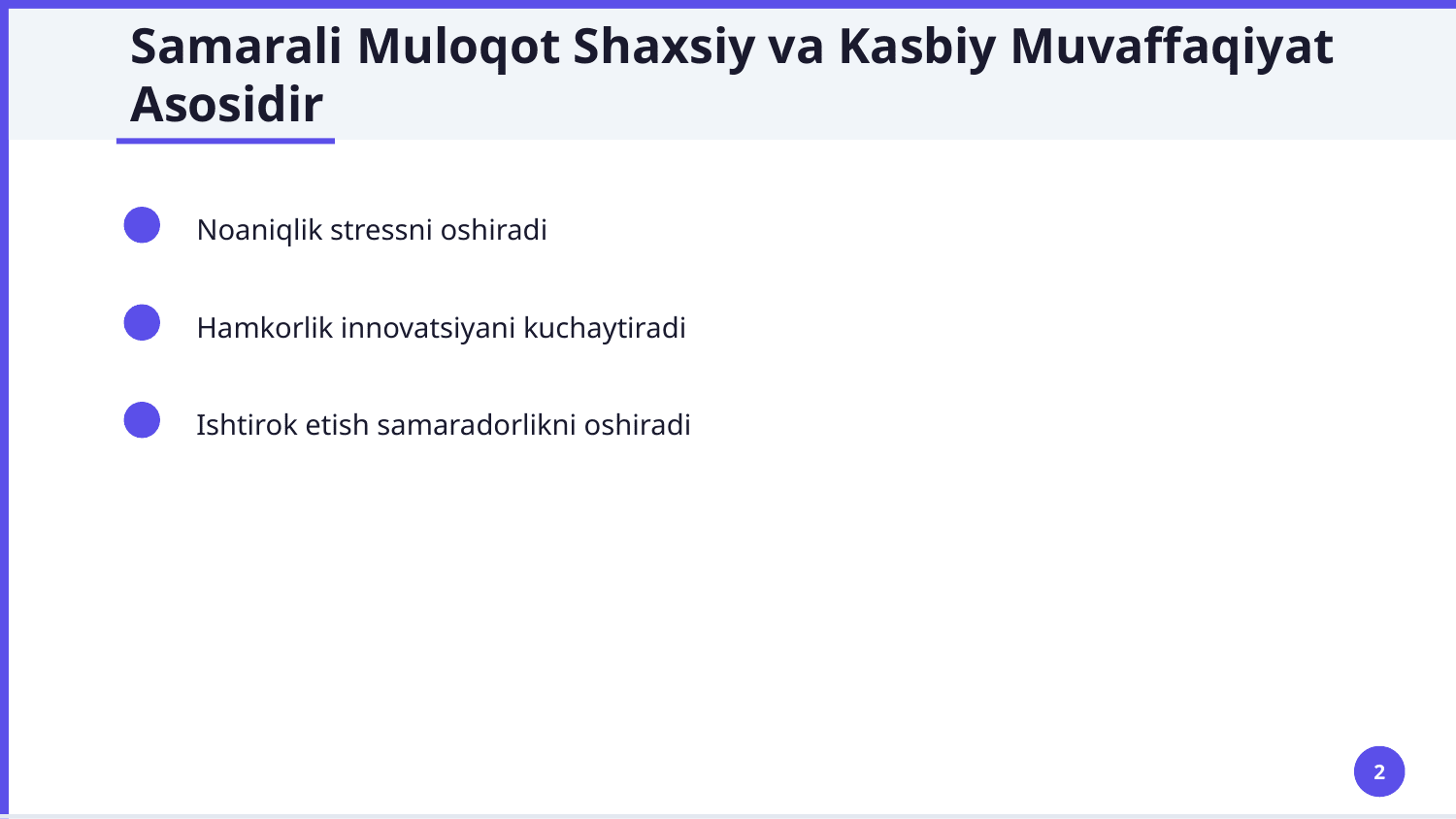 Samarali Muloqot Shaxsiy va Kasbiy Muvaffaqiyat Asosidir

Noaniqlik stressni oshiradi

Hamkorlik innovatsiyani kuchaytiradi

Ishtirok etish samaradorlikni oshiradi

2